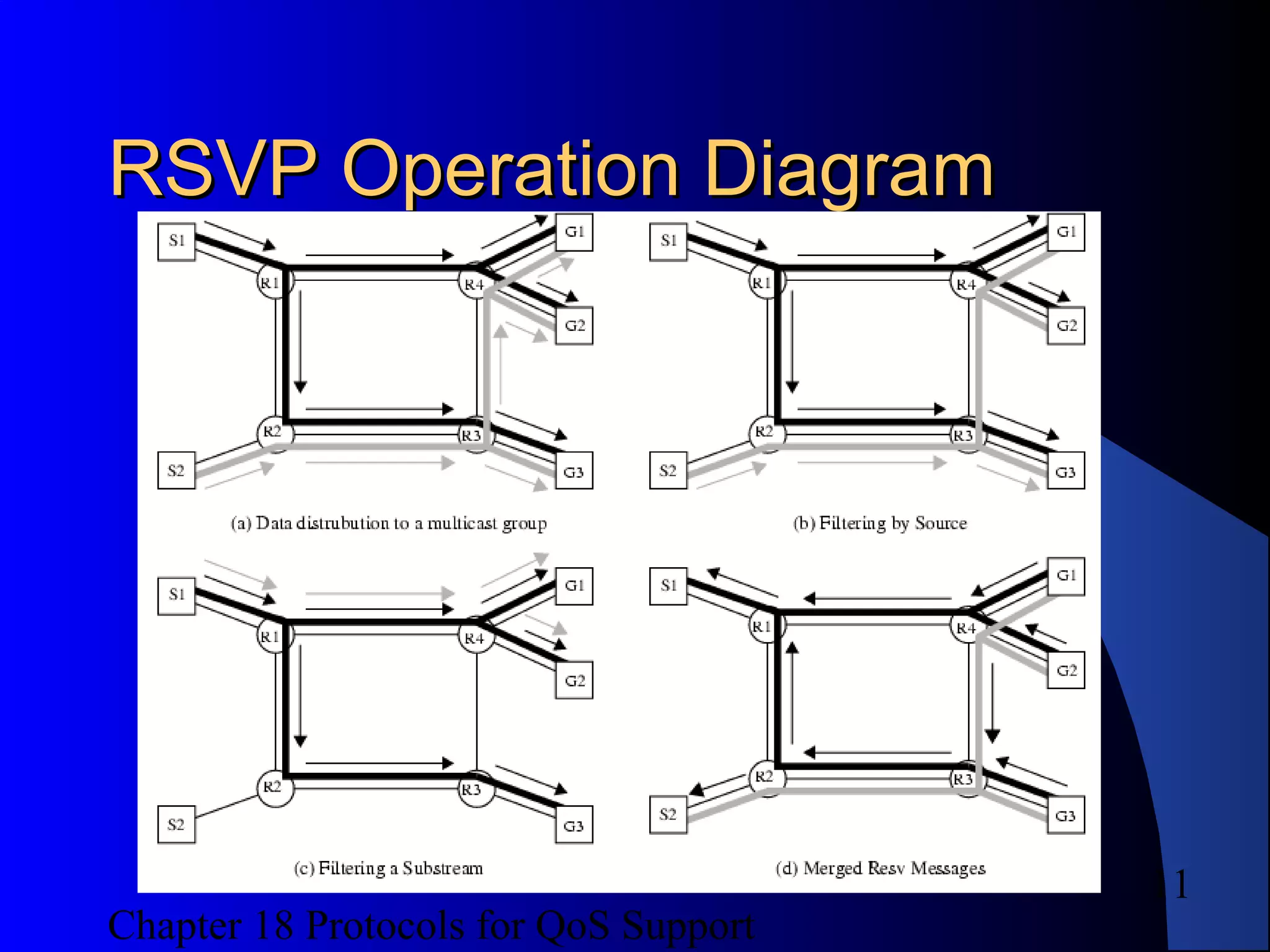 RSVP Operation Diagram

S1
G1
R1
R4
G2
R2
R3
S2
G3

(a) Data distrubution to a multicast group

S1
G1
R1
R4
G2
R2
R3
S2
G3

(b) Filtering by Source

S1
G1
R1
R4
G2
R2
R3
S2
G3

(c) Filtering a Substream

S1
G1
R1
R4
G2
R2
R3
S2
G3

(d) Merged Resv Messages

1

Chapter 18 Protocols for QoS Support